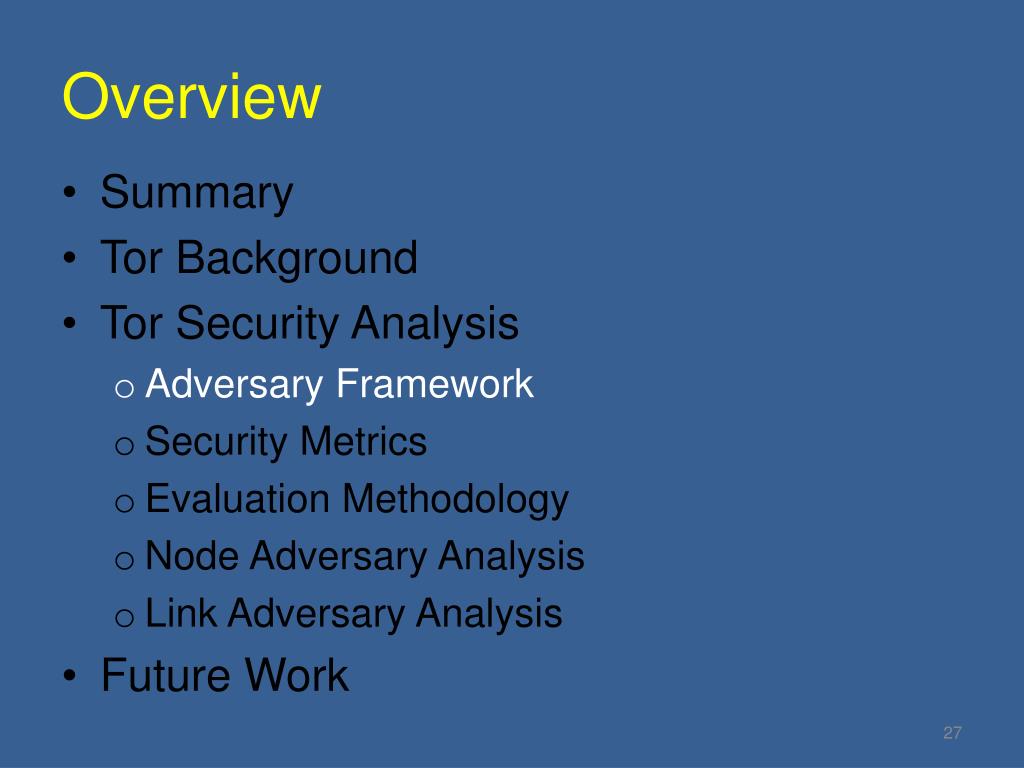 Overview

• Summary
• Tor Background
• Tor Security Analysis
  o Adversary Framework
  o Security Metrics
  o Evaluation Methodology
  o Node Adversary Analysis
  o Link Adversary Analysis
• Future Work

27